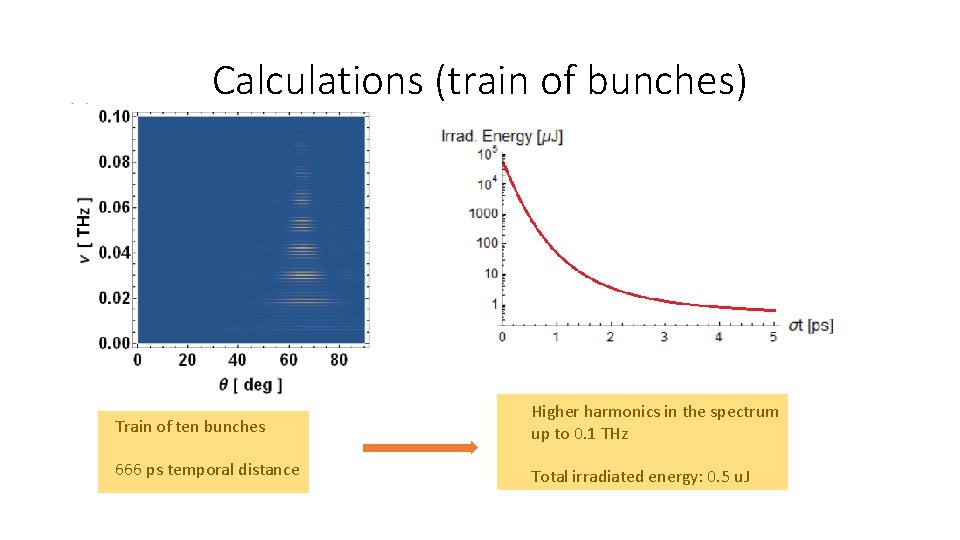 Calculations (train of bunches)

0.10
0.08
0.06
0.04
0.02
0.00
$\nu$ [ THz ]
0 20 40 60 80
$\theta$ [ deg ]

Irrad. Energy [$\mu$J]
$10^5$
$10^4$
1000
100
10
1
0 1 2 3 4 5
$\sigma$t [ps]

Train of ten bunches

666 ps temporal distance

Higher harmonics in the spectrum up to 0.1 THz

Total irradiated energy: 0.5 uJ